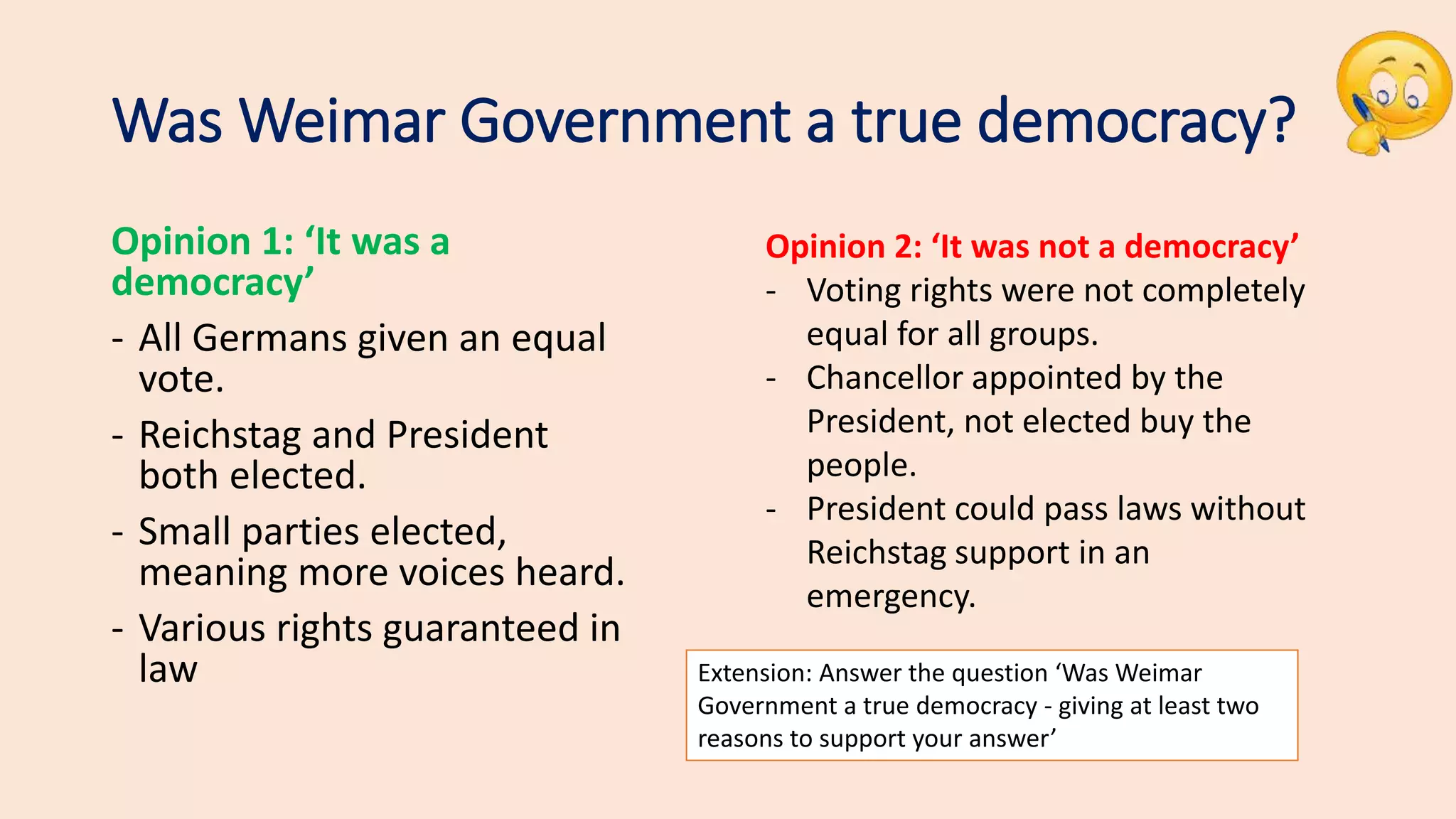 Was Weimar Government a true democracy?

Opinion 1: ‘It was a democracy’
- All Germans given an equal vote.
- Reichstag and President both elected.
- Small parties elected, meaning more voices heard.
- Various rights guaranteed in law

Opinion 2: ‘It was not a democracy’
- Voting rights were not completely equal for all groups.
- Chancellor appointed by the President, not elected buy the people.
- President could pass laws without Reichstag support in an emergency.

Extension: Answer the question ‘Was Weimar Government a true democracy - giving at least two reasons to support your answer’